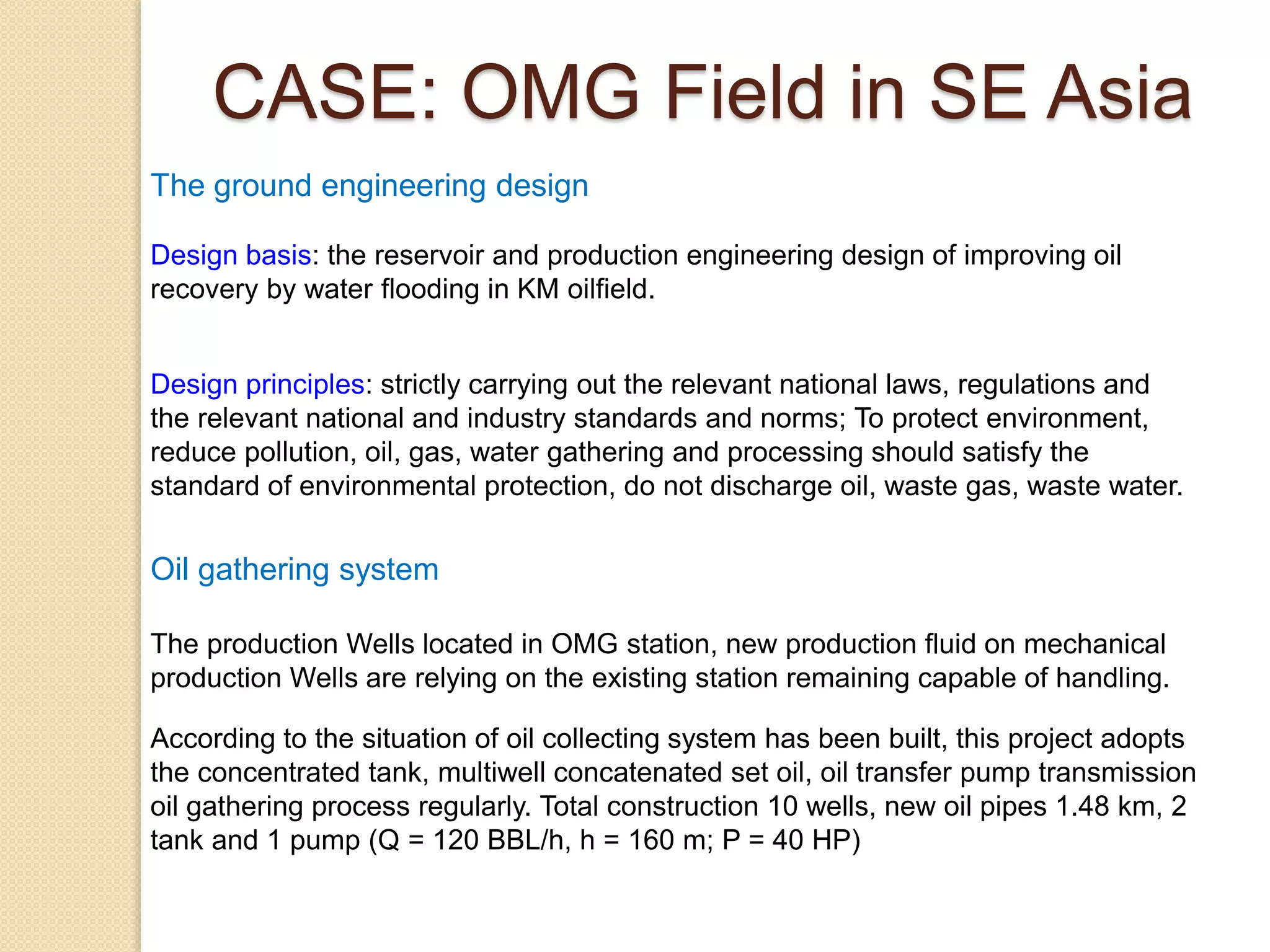 CASE: OMG Field in SE Asia

The ground engineering design

Design basis: the reservoir and production engineering design of improving oil recovery by water flooding in KM oilfield.

Design principles: strictly carrying out the relevant national laws, regulations and the relevant national and industry standards and norms; To protect environment, reduce pollution, oil, gas, water gathering and processing should satisfy the standard of environmental protection, do not discharge oil, waste gas, waste water.

Oil gathering system

The production Wells located in OMG station, new production fluid on mechanical production Wells are relying on the existing station remaining capable of handling.

According to the situation of oil collecting system has been built, this project adopts the concentrated tank, multiwell concatenated set oil, oil transfer pump transmission oil gathering process regularly. Total construction 10 wells, new oil pipes 1.48 km, 2 tank and 1 pump (Q = 120 BBL/h, h = 160 m; P = 40 HP)